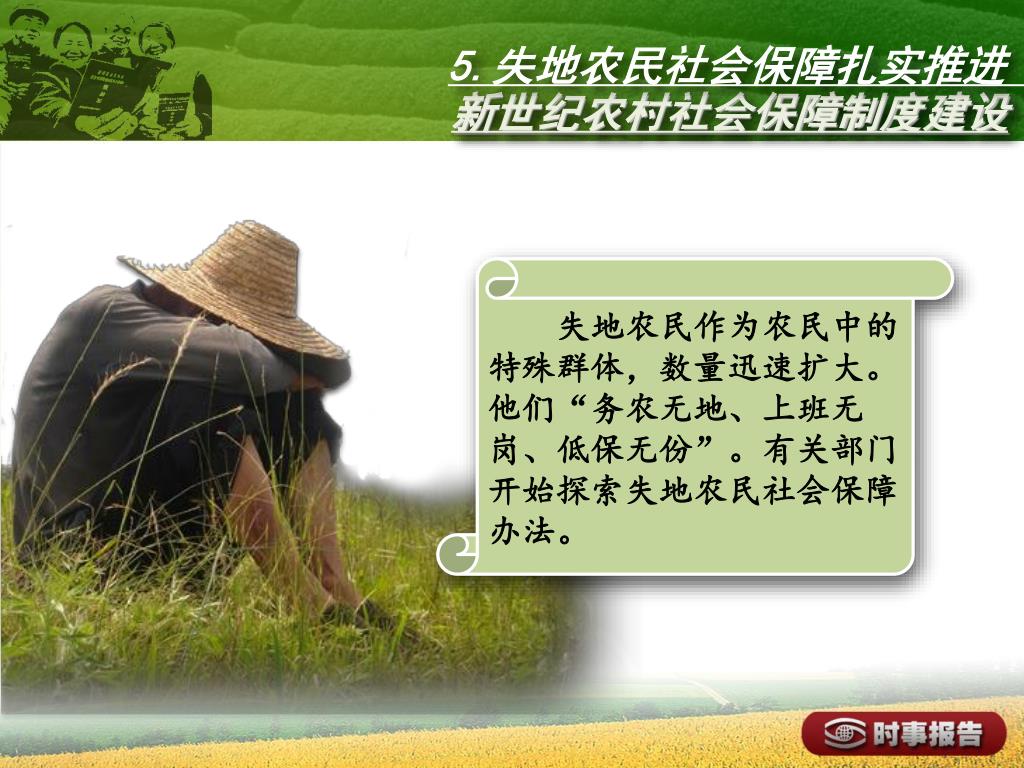 5. 失地农民社会保障扎实推进
新世纪农村社会保障制度建设

失地农民作为农民中的特殊群体，数量迅速扩大。他们“务农无地、上班无岗、低保无份”。有关部门开始探索失地农民社会保障办法。

时事报告